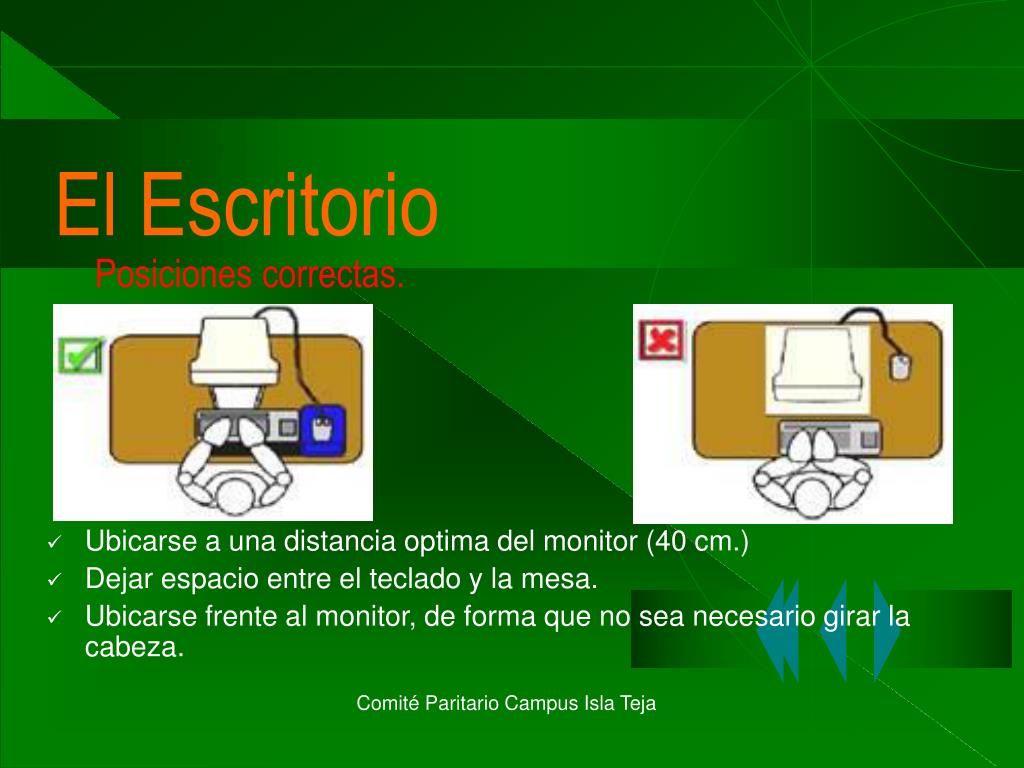 El Escritorio

Posiciones correctas.

✓ Ubicarse a una distancia optima del monitor (40 cm.)
✓ Dejar espacio entre el teclado y la mesa.
✓ Ubicarse frente al monitor, de forma que no sea necesario girar la cabeza.

Comité Paritario Campus Isla Teja